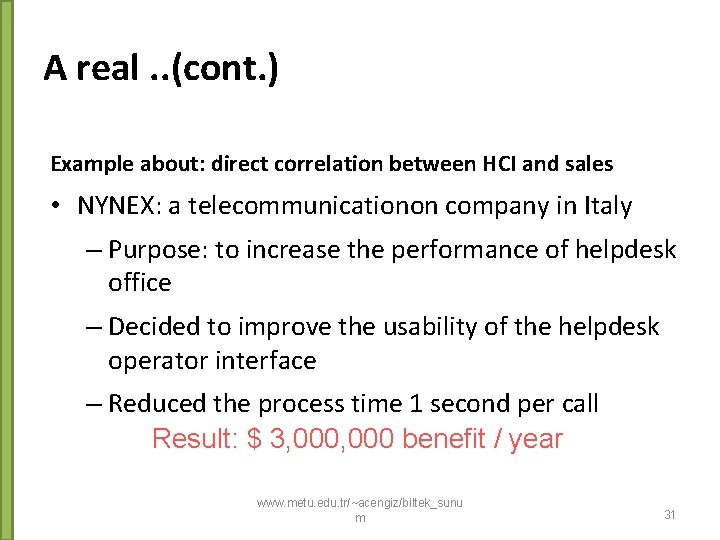 A real ..(cont.)

Example about: direct correlation between HCI and sales

• NYNEX: a telecommunicationon company in Italy

– Purpose: to increase the performance of helpdesk office

– Decided to improve the usability of the helpdesk operator interface

– Reduced the process time 1 second per call

Result: $ 3,000,000 benefit / year

www.metu.edu.tr/~acengiz/biltek_sunum

31